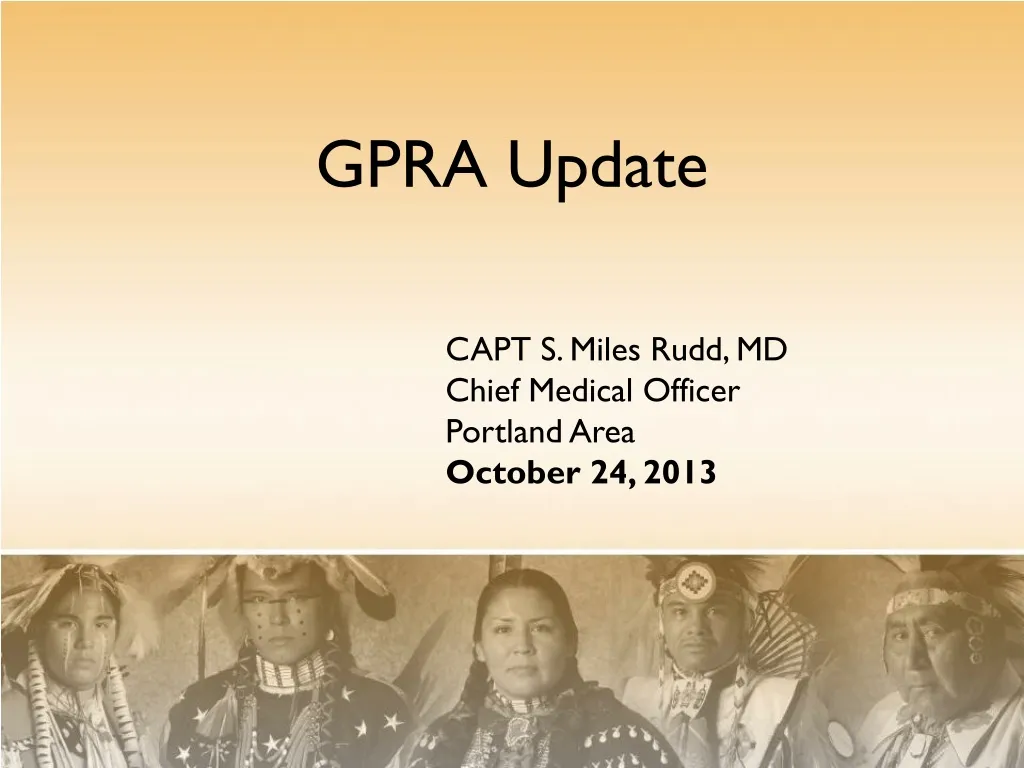 GPRA Update

CAPT S. Miles Rudd, MD
Chief Medical Officer
Portland Area
October 24, 2013